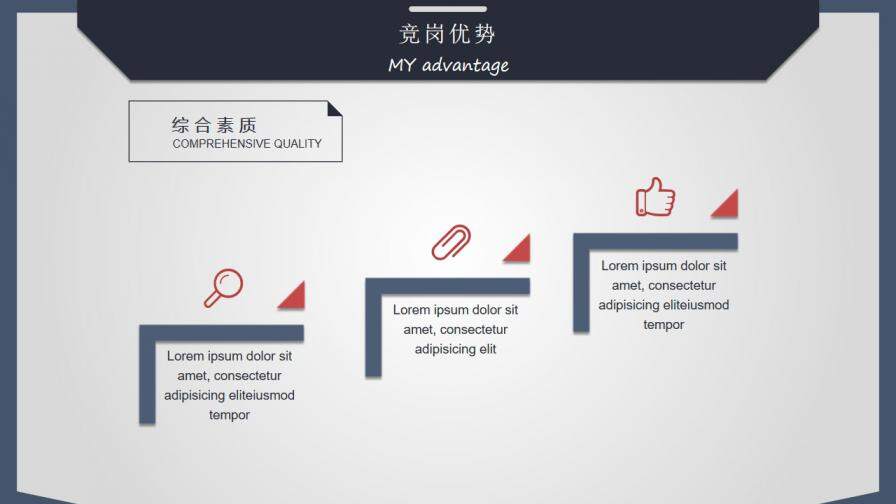 竞岗优势
MY advantage

综合素质
COMPREHENSIVE QUALITY

Lorem ipsum dolor sit amet, consectetur adipisicing eliteiusmod tempor

Lorem ipsum dolor sit amet, consectetur adipisicing elit

Lorem ipsum dolor sit amet, consectetur adipisicing eliteiusmod tempor